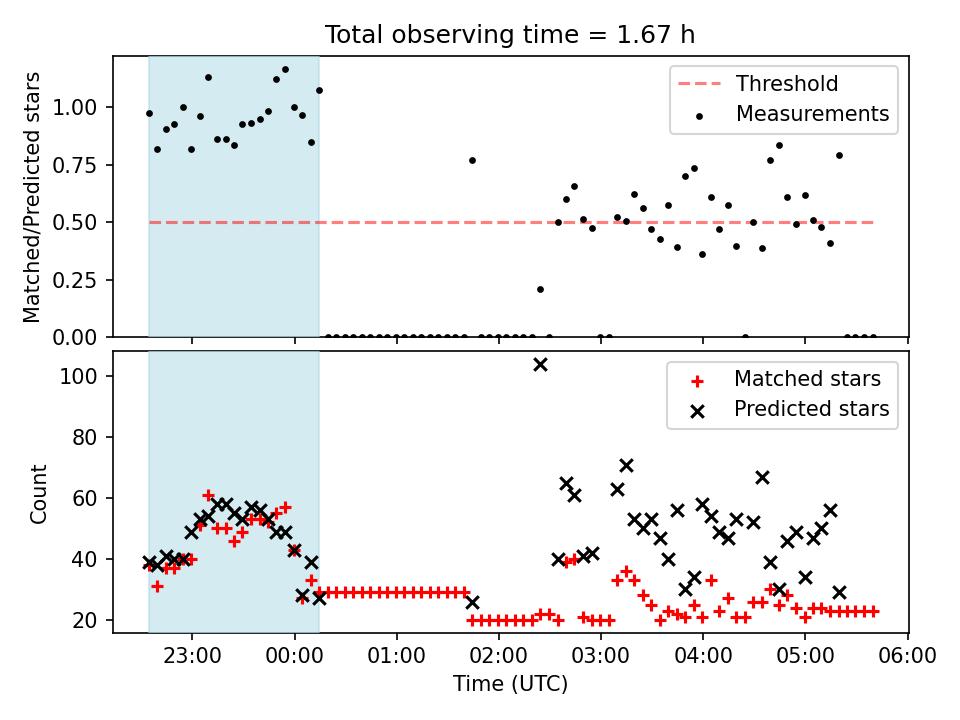 Total observing time = 1.67 h

Matched/Predicted stars

1.00
0.75
0.50
0.25
0.00

Threshold
Measurements

Count

100
80
60
40
20

Matched stars
Predicted stars

23:00
00:00
01:00
02:00
03:00
04:00
05:00
06:00

Time (UTC)